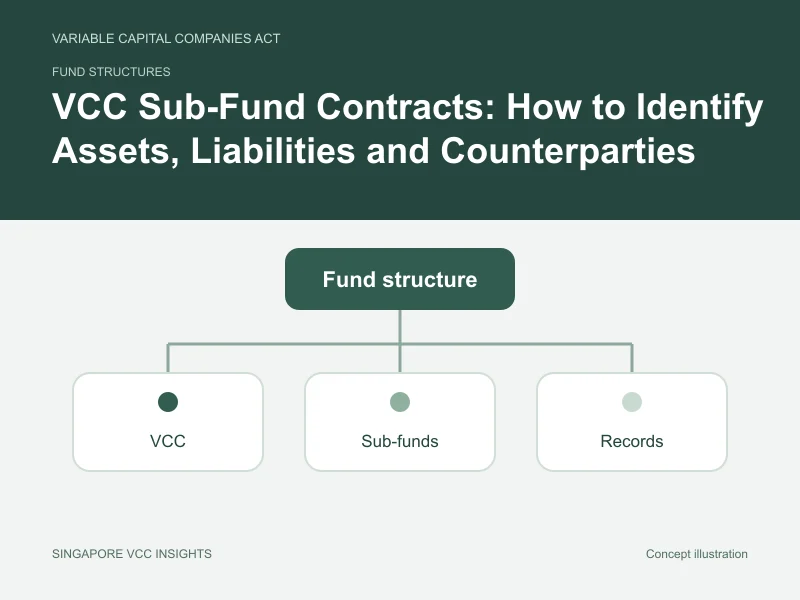 VARIABLE CAPITAL COMPANIES ACT

FUND STRUCTURES

VCC Sub-Fund Contracts: How to Identify Assets, Liabilities and Counterparties

Fund structure

VCC

Sub-funds

Records

SINGAPORE VCC INSIGHTS

Concept illustration